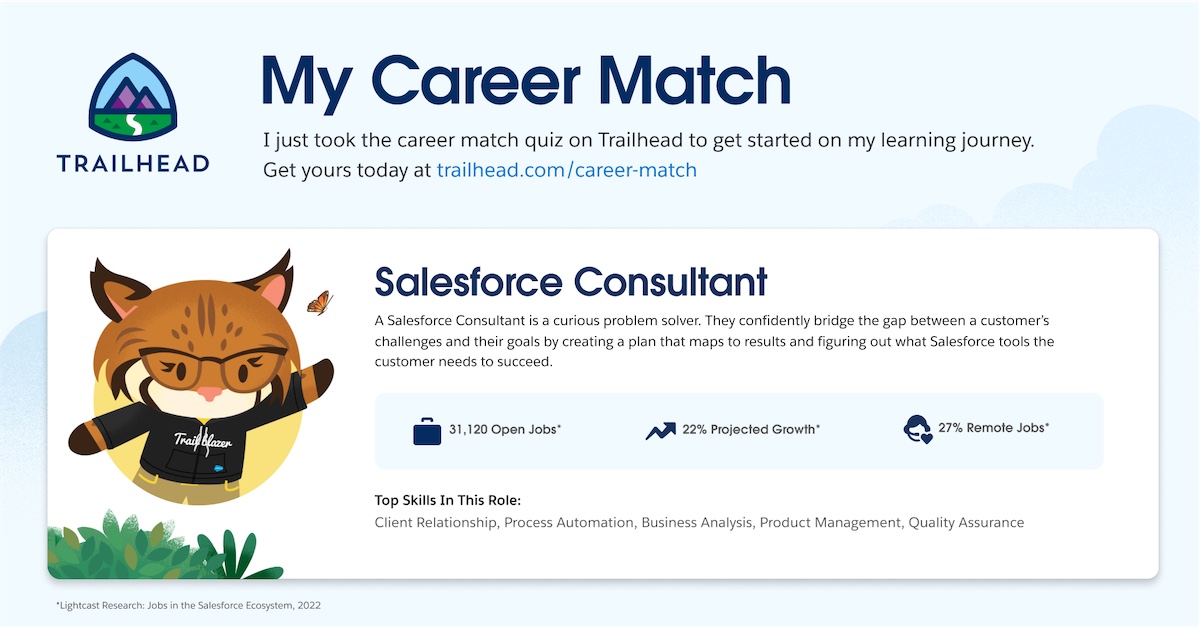 TRAILHEAD

My Career Match

I just took the career match quiz on Trailhead to get started on my learning journey. Get yours today at trailhead.com/career-match

Trailblazer

Salesforce Consultant

A Salesforce Consultant is a curious problem solver. They confidently bridge the gap between a customer's challenges and their goals by creating a plan that maps to results and figuring out what Salesforce tools the customer needs to succeed.

31,120 Open Jobs*

22% Projected Growth*

27% Remote Jobs*

Top Skills In This Role:
Client Relationship, Process Automation, Business Analysis, Product Management, Quality Assurance

*Lightcast Research: Jobs in the Salesforce Ecosystem, 2022